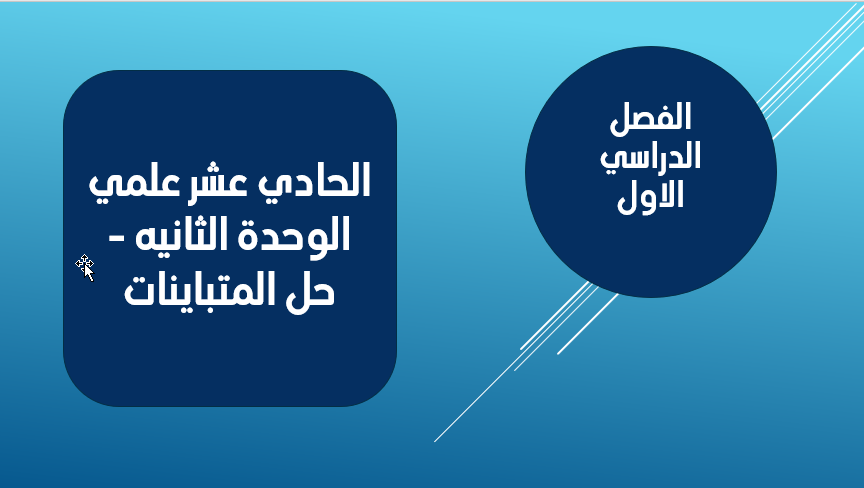 الفصل الدراسي الاول

الحادي عشر علمي الوحدة الثانيه - حل المتباينات